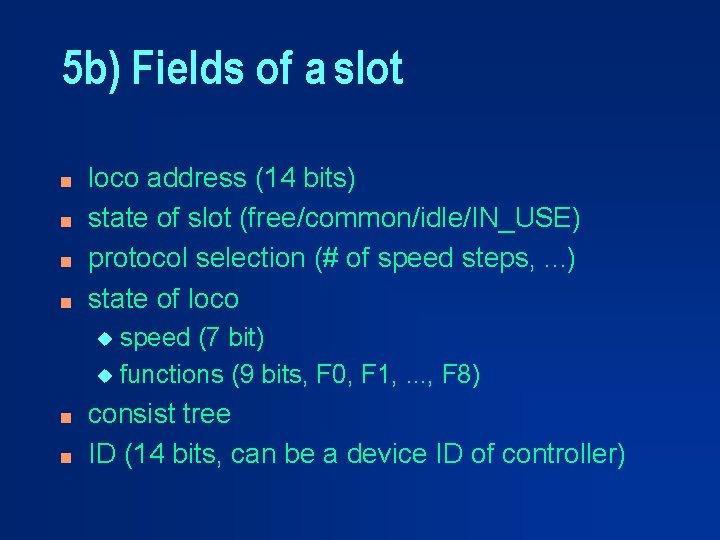 5b) Fields of a slot

- loco address (14 bits)
- state of slot (free/common/idle/IN_USE)
- protocol selection (# of speed steps, ...)
- state of loco
  - speed (7 bit)
  - functions (9 bits, F0, F1, ..., F8)
- consist tree
- ID (14 bits, can be a device ID of controller)